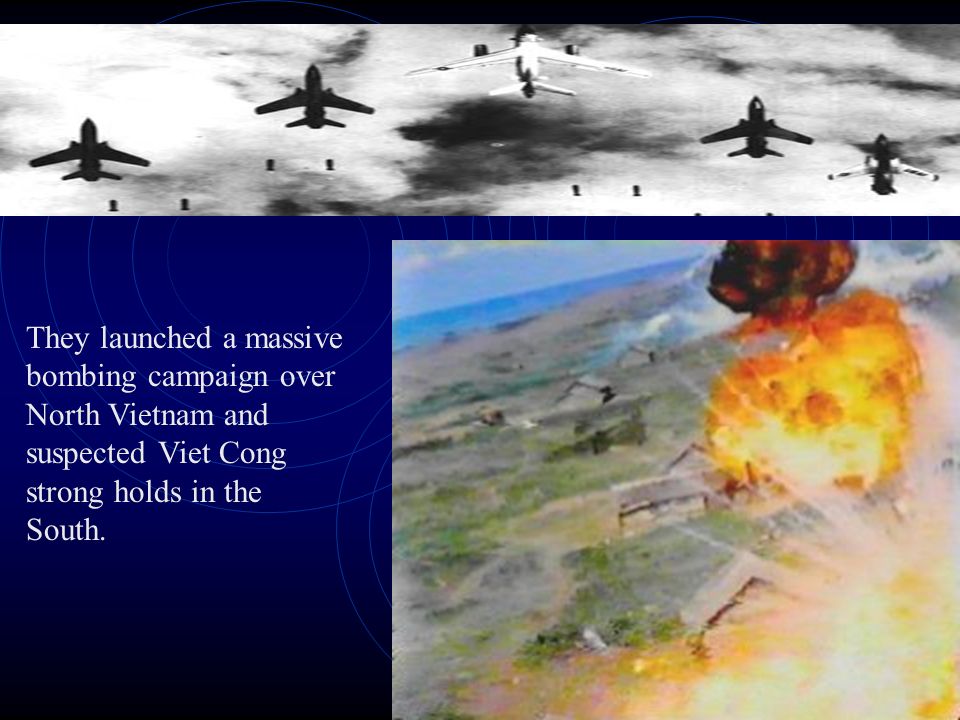 They launched a massive bombing campaign over North Vietnam and suspected Viet Cong strong holds in the South.